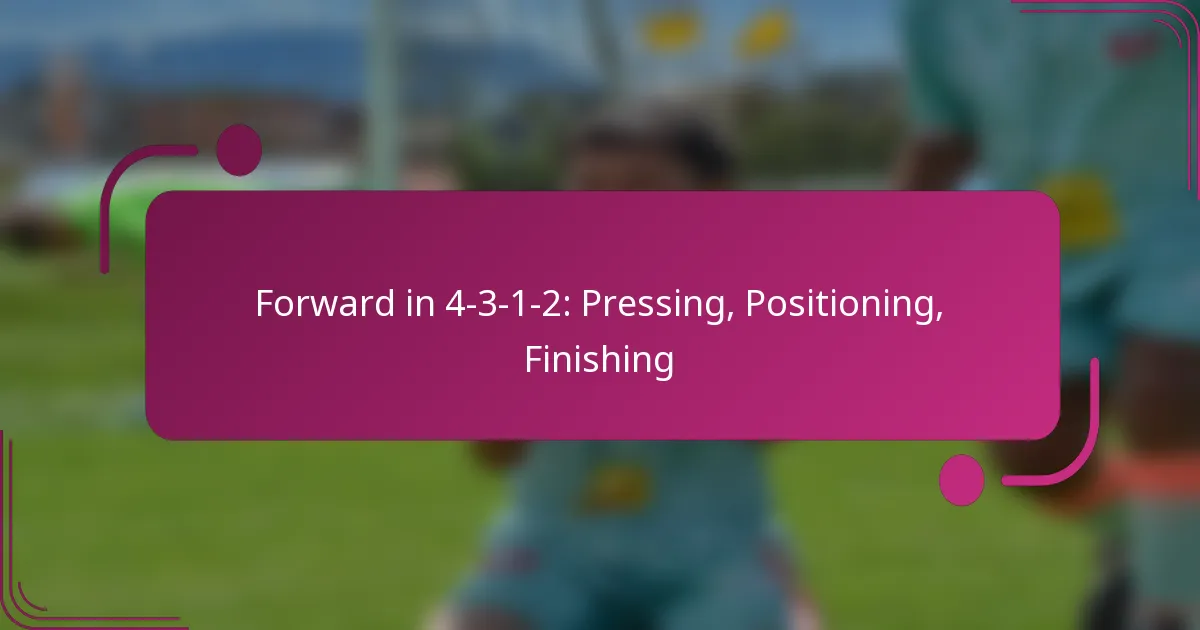 Forward in 4-3-1-2: Pressing, Positioning, Finishing